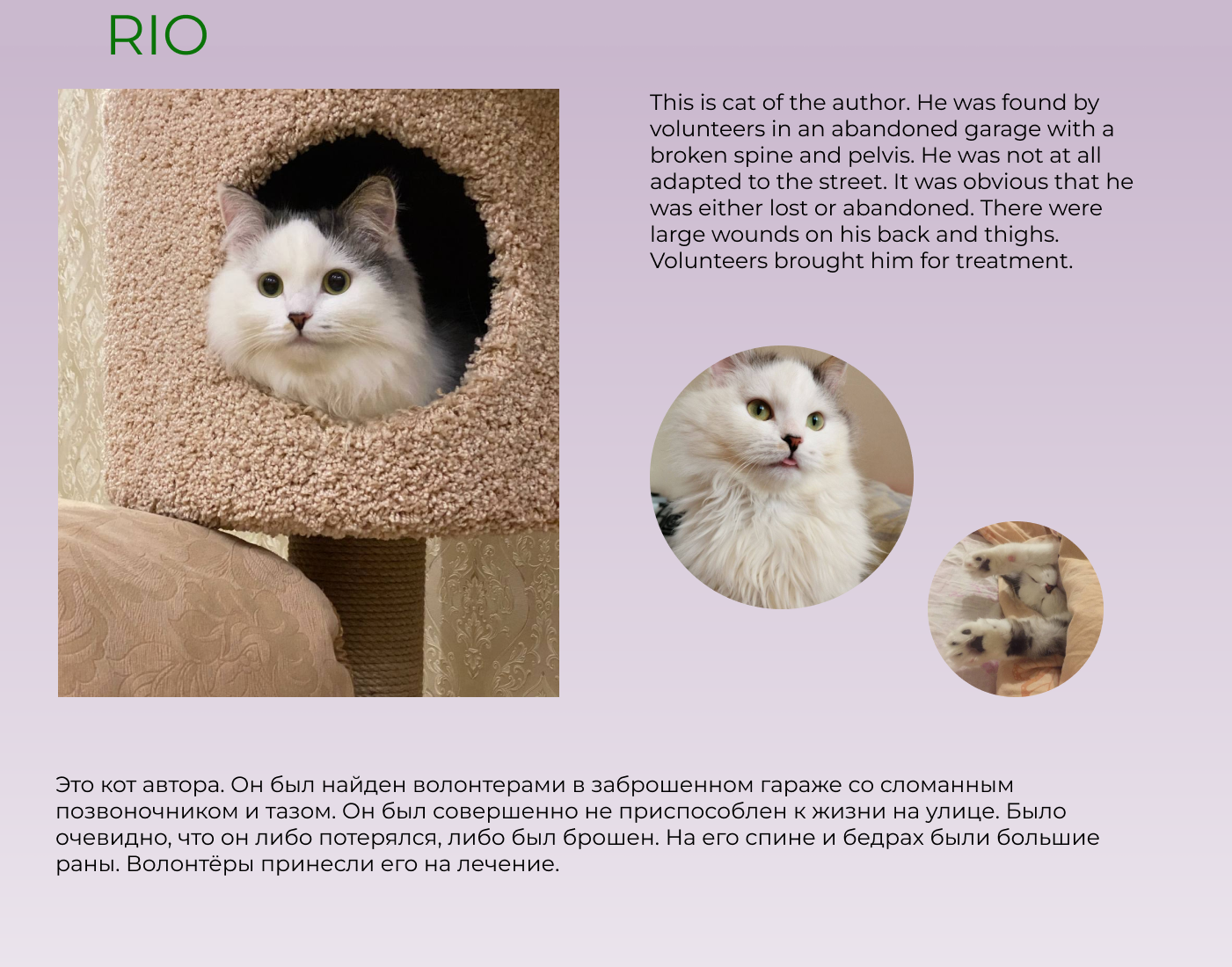 RIO

This is cat of the author. He was found by volunteers in an abandoned garage with a broken spine and pelvis. He was not at all adapted to the street. It was obvious that he was either lost or abandoned. There were large wounds on his back and thighs. Volunteers brought him for treatment.

Это кот автора. Он был найден волонтерами в заброшенном гараже со сломанным позвоночником и тазом. Он был совершенно не приспособлен к жизни на улице. Было очевидно, что он либо потерялся, либо был брошен. На его спине и бедрах были большие раны. Волонтёры принесли его на лечение.